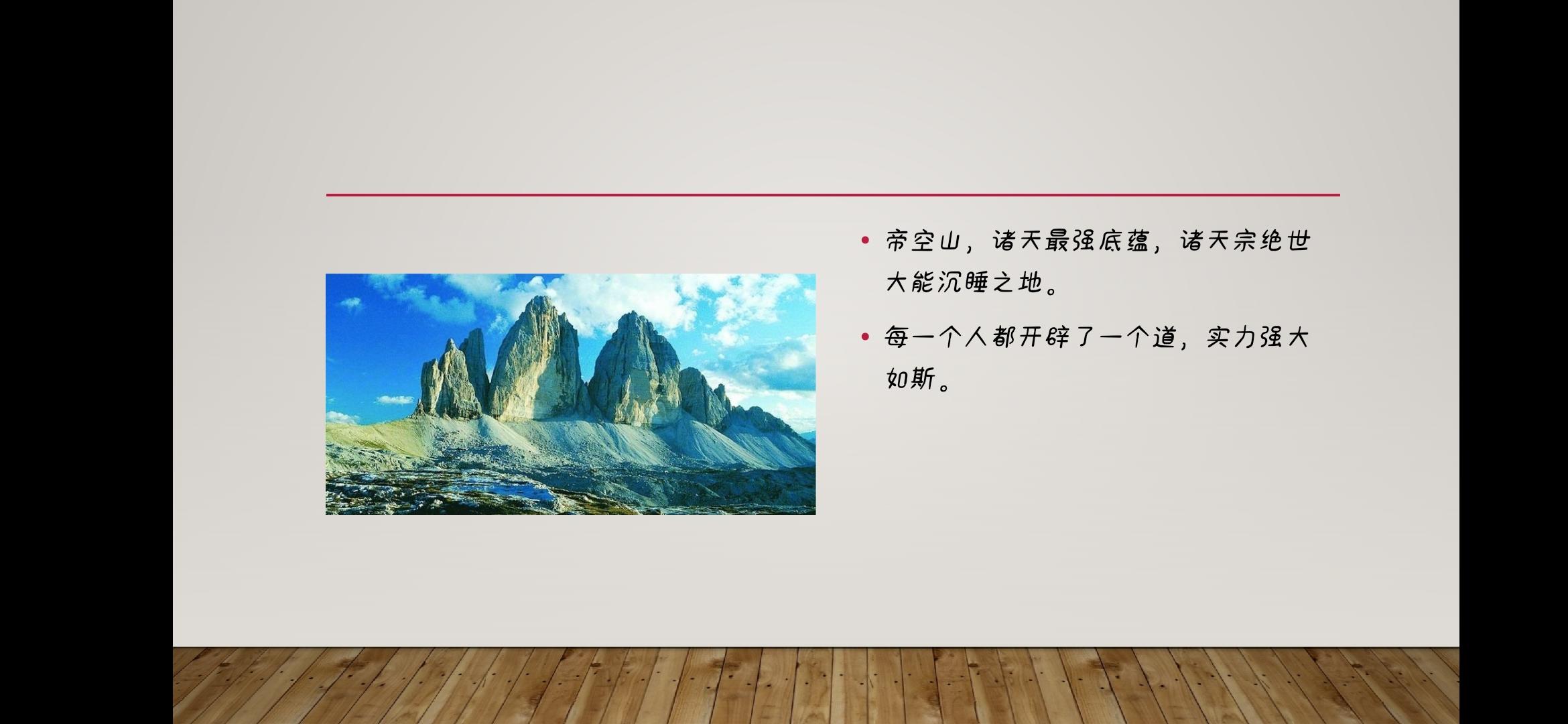 • 帝空山，诸天最强底蕴，诸天宗绝世大能沉睡之地。

• 每一个人都开辟了一个道，实力强大如斯。